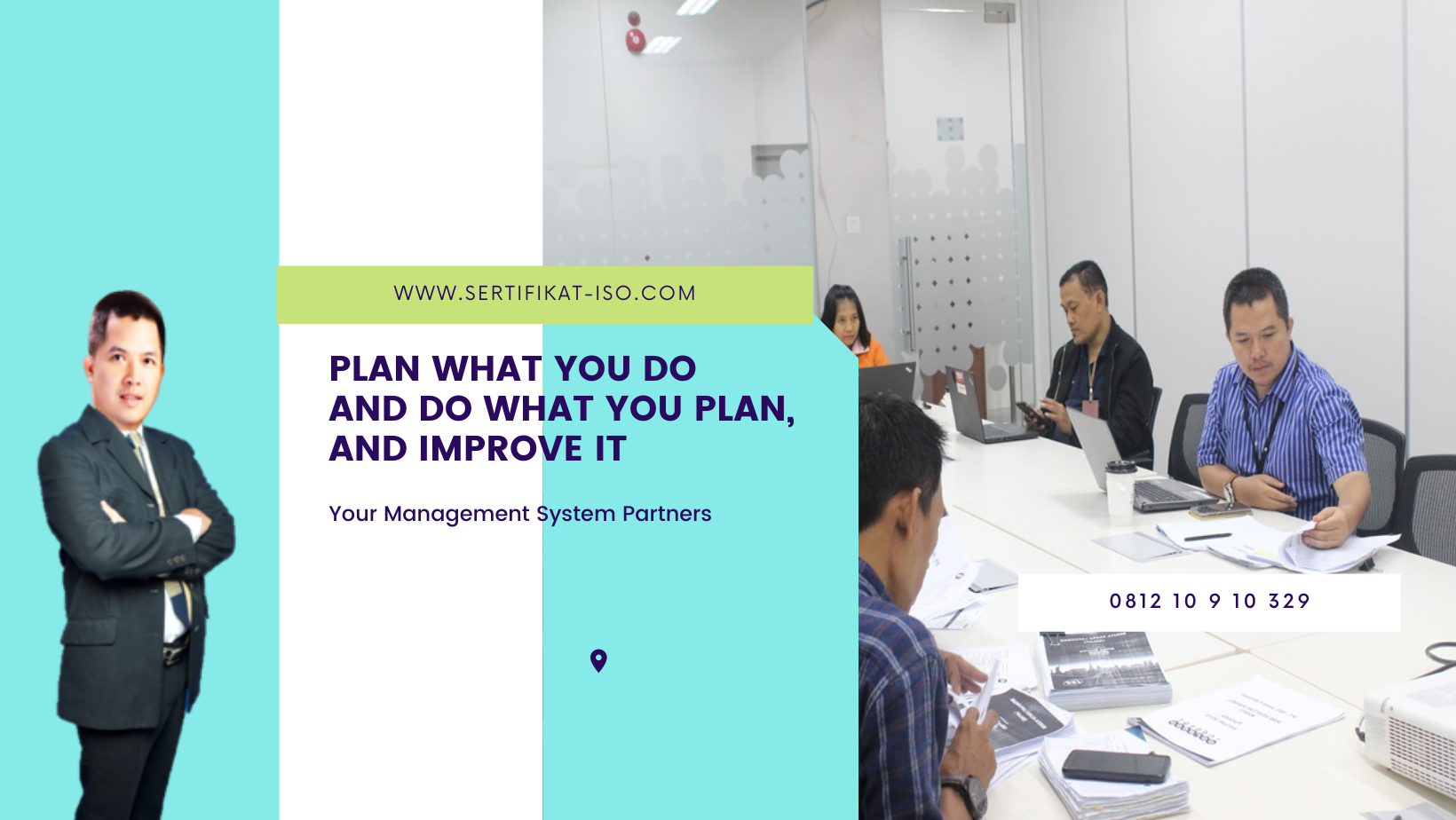 WWW.SERTIFIKAT-ISO.COM

PLAN WHAT YOU DO AND DO WHAT YOU PLAN, AND IMPROVE IT

Your Management System Partners

0812 10 9 10 329